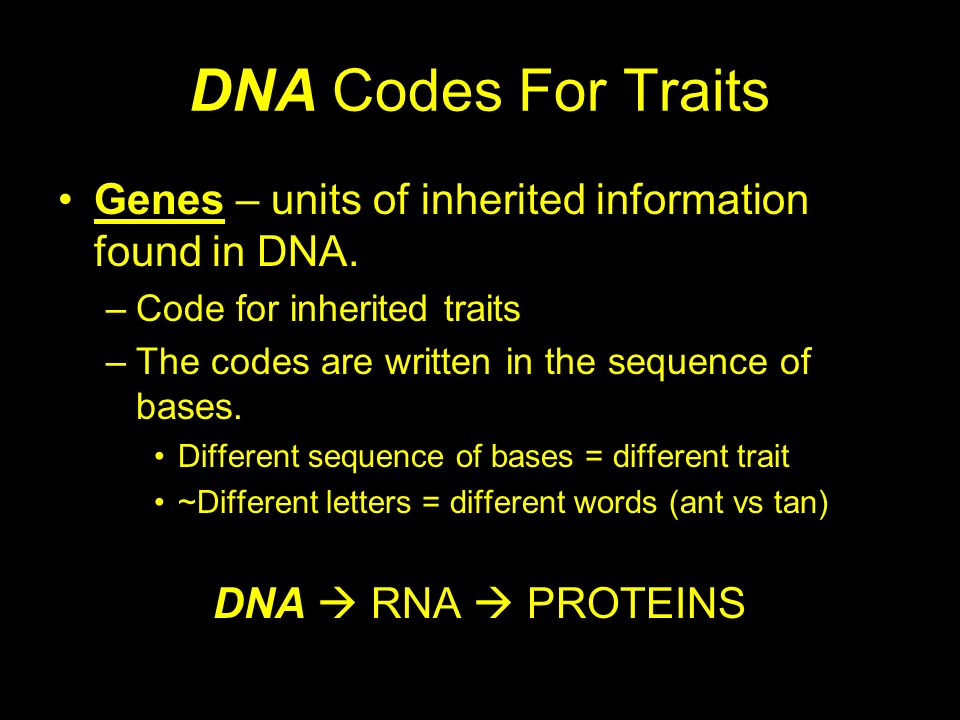 DNA Codes For Traits

• Genes – units of inherited information found in DNA.
– Code for inherited traits
– The codes are written in the sequence of bases.
• Different sequence of bases = different trait
• ~Different letters = different words (ant vs tan)

DNA → RNA → PROTEINS